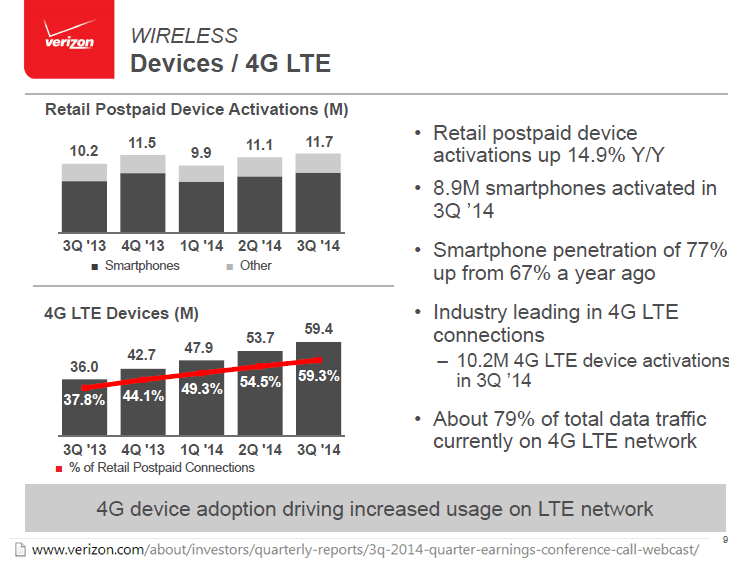 verizon

WIRELESS
Devices / 4G LTE

Retail Postpaid Device Activations (M)

10.2 11.5 9.9 11.1 11.7

3Q '13 4Q '13 1Q '14 2Q '14 3Q '14

Smartphones Other

4G LTE Devices (M)

36.0 42.7 47.9 53.7 59.4

37.8% 44.1% 49.3% 54.5% 59.3%

3Q '13 4Q '13 1Q '14 2Q '14 3Q '14

% of Retail Postpaid Connections

• Retail postpaid device activations up 14.9% Y/Y

• 8.9M smartphones activated in 3Q '14

• Smartphone penetration of 77% up from 67% a year ago

• Industry leading in 4G LTE connections
– 10.2M 4G LTE device activations in 3Q '14

• About 79% of total data traffic currently on 4G LTE network

4G device adoption driving increased usage on LTE network

9

www.verizon.com/about/investors/quarterly-reports/3q-2014-quarter-earnings-conference-call-webcast/